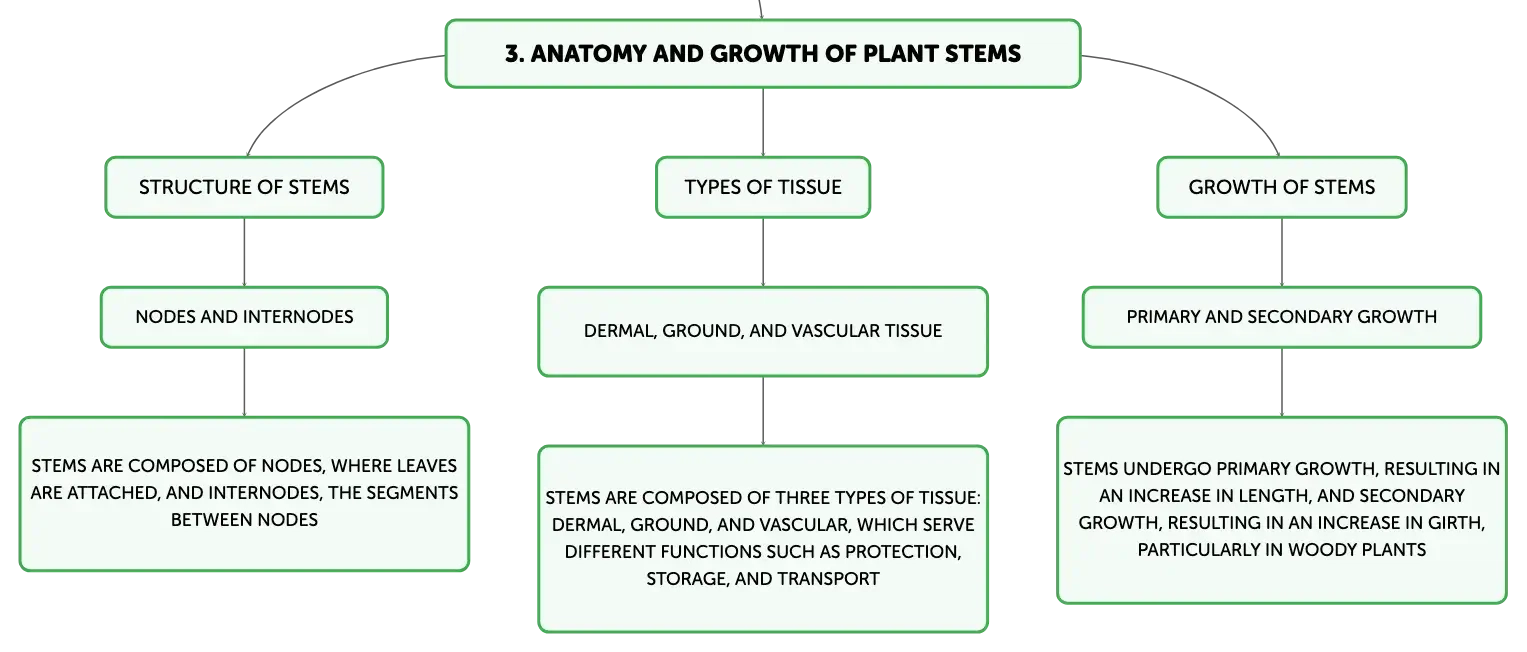 3. ANATOMY AND GROWTH OF PLANT STEMS

STRUCTURE OF STEMS

NODES AND INTERNODES

STEMS ARE COMPOSED OF NODES, WHERE LEAVES ARE ATTACHED, AND INTERNODES, THE SEGMENTS BETWEEN NODES

TYPES OF TISSUE

DERMAL, GROUND, AND VASCULAR TISSUE

STEMS ARE COMPOSED OF THREE TYPES OF TISSUE: DERMAL, GROUND, AND VASCULAR, WHICH SERVE DIFFERENT FUNCTIONS SUCH AS PROTECTION, STORAGE, AND TRANSPORT

GROWTH OF STEMS

PRIMARY AND SECONDARY GROWTH

STEMS UNDERGO PRIMARY GROWTH, RESULTING IN AN INCREASE IN LENGTH, AND SECONDARY GROWTH, RESULTING IN AN INCREASE IN GIRTH, PARTICULARLY IN WOODY PLANTS